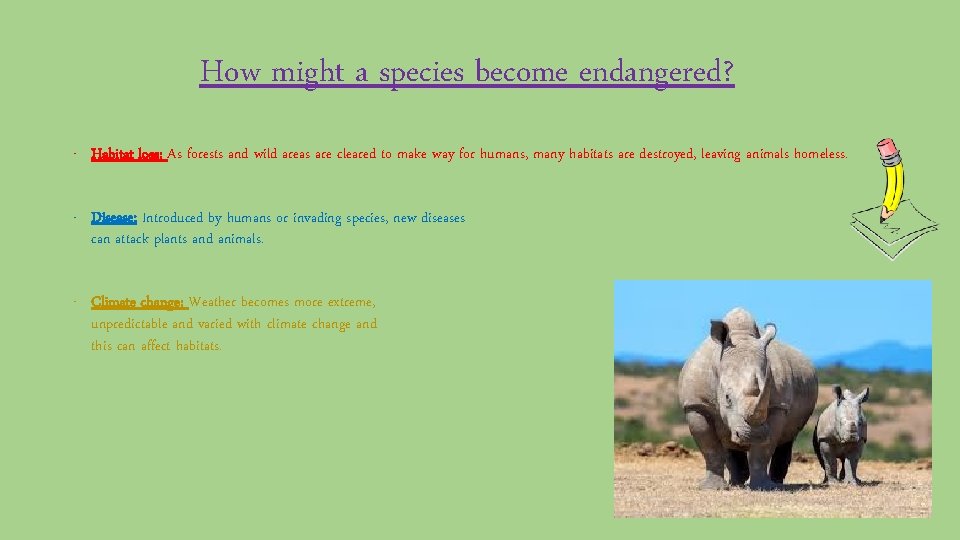 How might a species become endangered?

- Habitat loss: As forests and wild areas are cleared to make way for humans, many habitats are destroyed, leaving animals homeless.

- Disease: Introduced by humans or invading species, new diseases can attack plants and animals.

- Climate change: Weather becomes more extreme, unpredictable and varied with climate change and this can affect habitats.